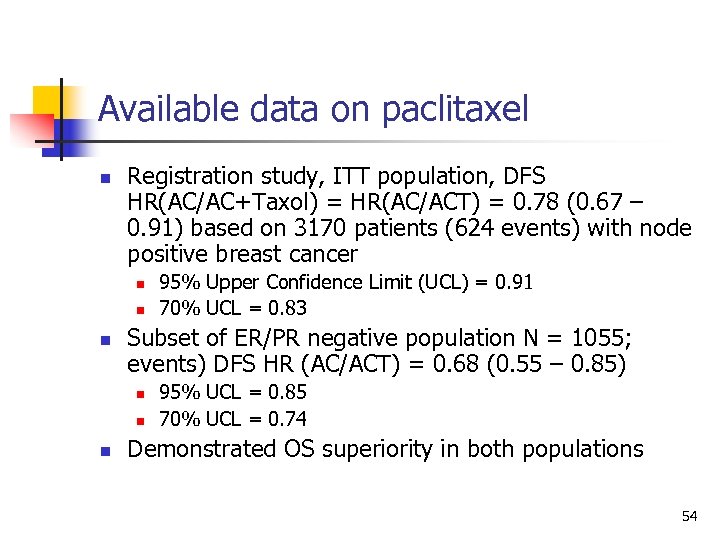 Available data on paclitaxel

- Registration study, ITT population, DFS HR(AC/AC+Taxol) = HR(AC/ACT) = 0.78 (0.67 – 0.91) based on 3170 patients (624 events) with node positive breast cancer
  - 95% Upper Confidence Limit (UCL) = 0.91
  - 70% UCL = 0.83
- Subset of ER/PR negative population N = 1055; events) DFS HR (AC/ACT) = 0.68 (0.55 – 0.85)
  - 95% UCL = 0.85
  - 70% UCL = 0.74
- Demonstrated OS superiority in both populations

54